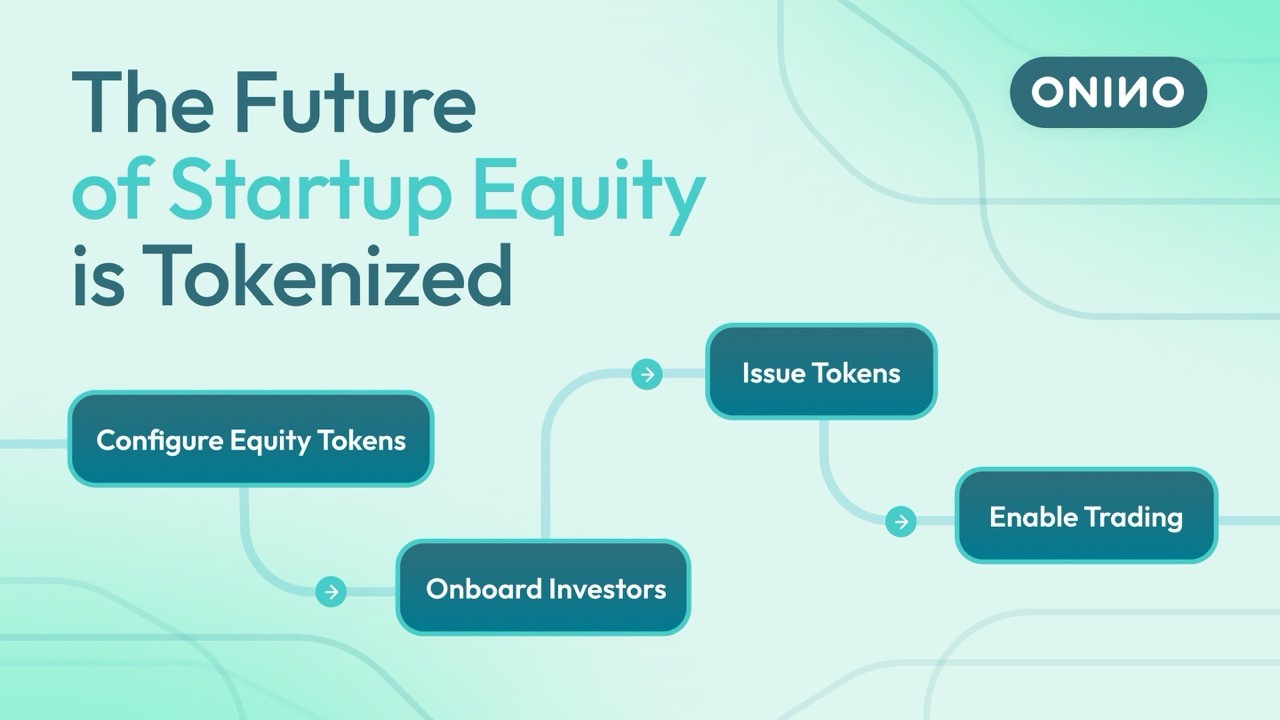 The Future of Startup Equity is Tokenized

ONINO

Configure Equity Tokens

Onboard Investors

Issue Tokens

Enable Trading